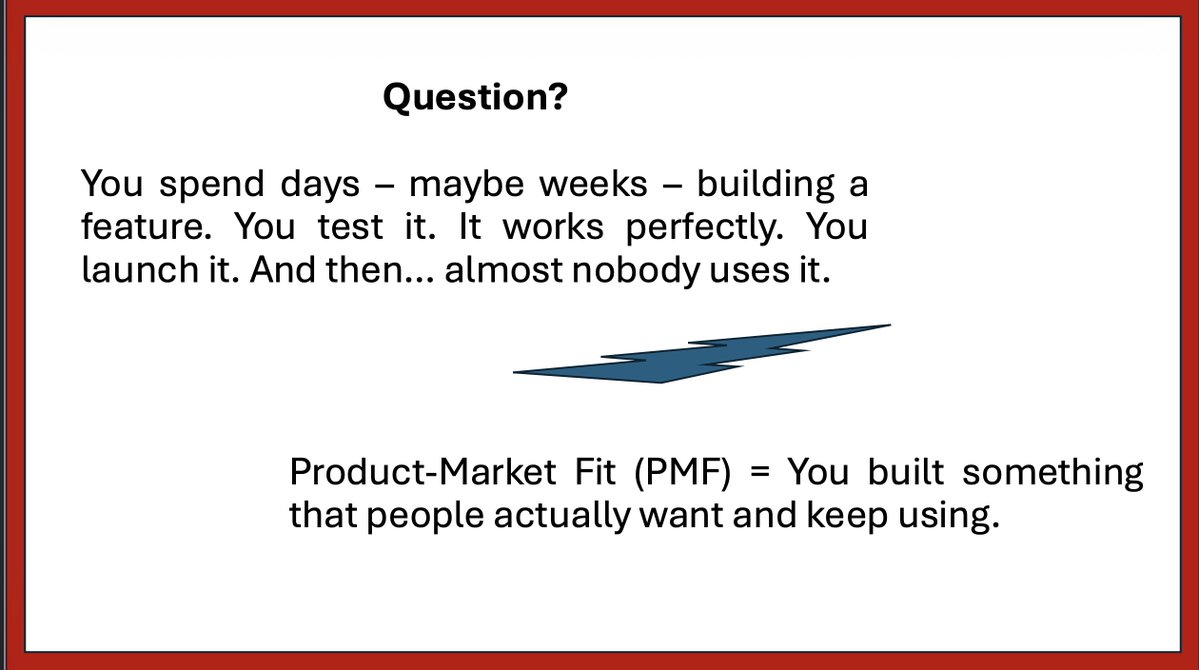 Question?

You spend days – maybe weeks – building a feature. You test it. It works perfectly. You launch it. And then… almost nobody uses it.

Product-Market Fit (PMF) = You built something that people actually want and keep using.